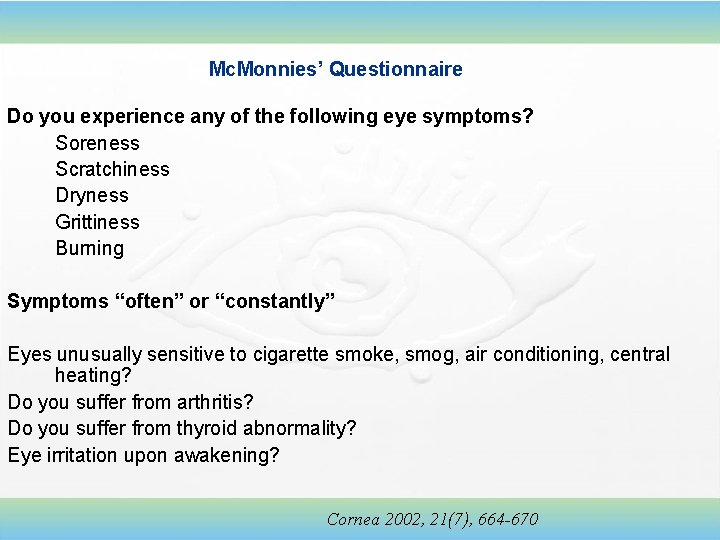 McMonnies' Questionnaire

Do you experience any of the following eye symptoms?

Soreness
Scratchiness
Dryness
Grittiness
Burning

Symptoms "often" or "constantly"

Eyes unusually sensitive to cigarette smoke, smog, air conditioning, central heating?
Do you suffer from arthritis?
Do you suffer from thyroid abnormality?
Eye irritation upon awakening?

Cornea 2002, 21(7), 664-670